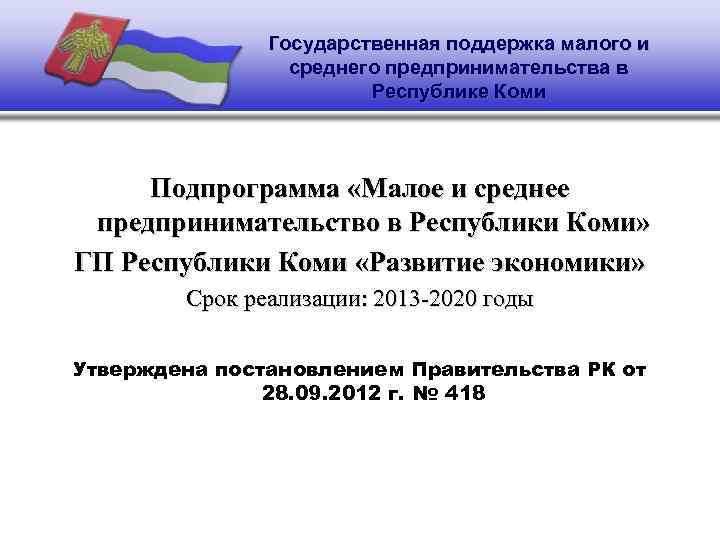 Государственная поддержка малого и среднего предпринимательства в Республике Коми

Подпрограмма «Малое и среднее предпринимательство в Республики Коми»
ГП Республики Коми «Развитие экономики»
Срок реализации: 2013-2020 годы

Утверждена постановлением Правительства РК от 28.09.2012 г. № 418